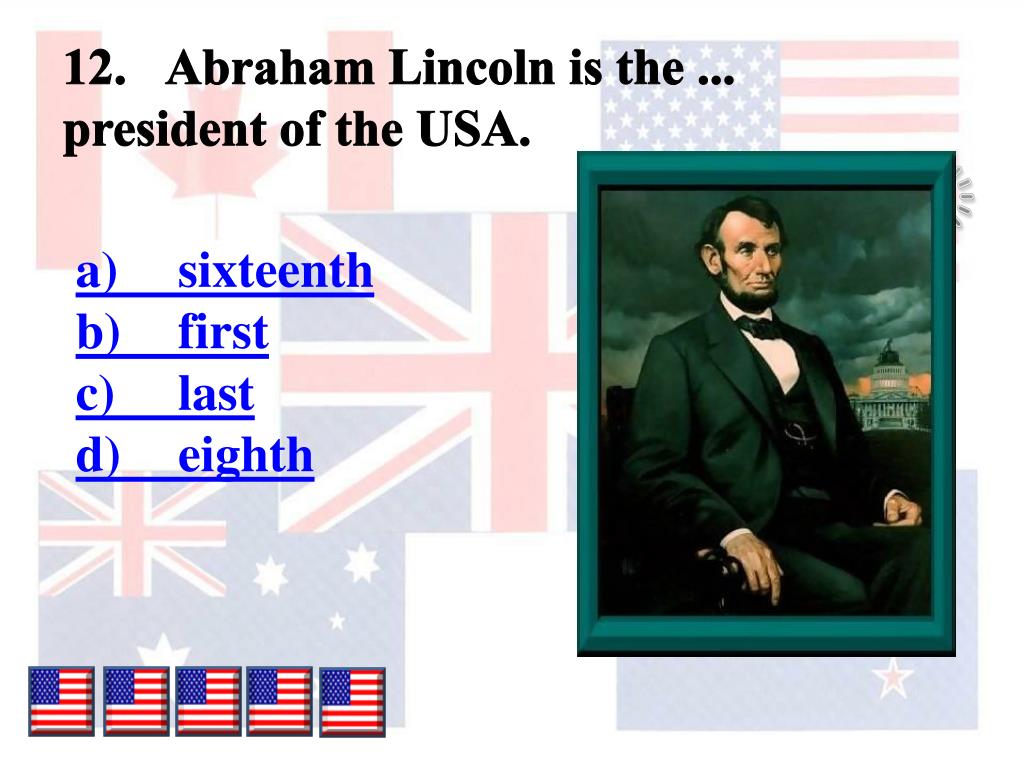 12. Abraham Lincoln is the ... president of the USA.

a) sixteenth
b) first
c) last
d) eighth